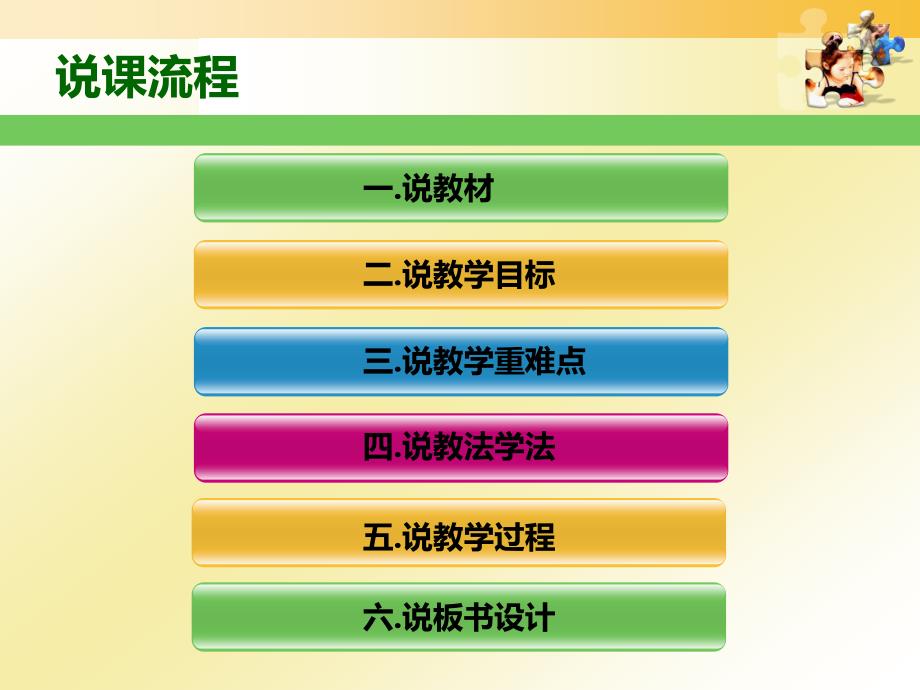 说课流程

一.说教材

二.说教学目标

三.说教学重难点

四.说教法学法

五.说教学过程

六.说板书设计